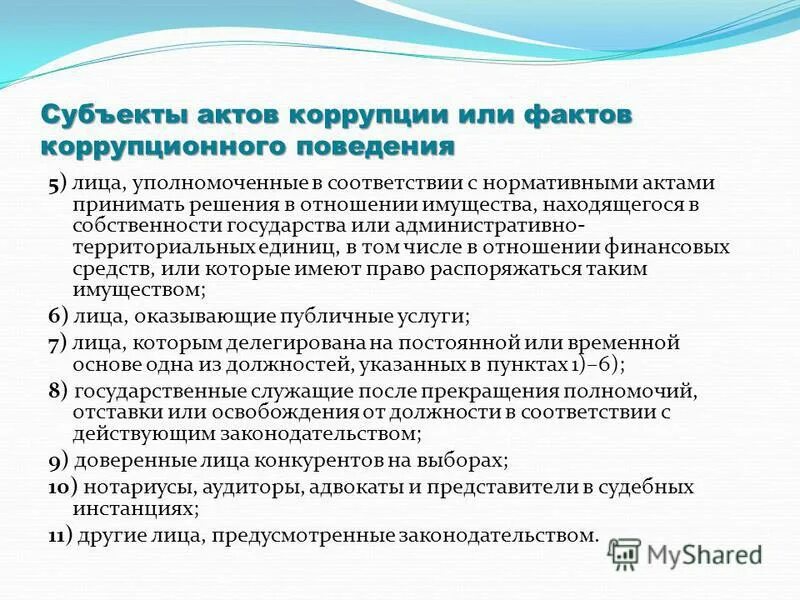 Субъекты актов коррупции или фактов коррупционного поведения

5) лица, уполномоченные в соответствии с нормативными актами принимать решения в отношении имущества, находящегося в собственности государства или административно-территориальных единиц, в том числе в отношении финансовых средств, или которые имеют право распоряжаться таким имуществом;

6) лица, оказывающие публичные услуги;

7) лица, которым делегирована на постоянной или временной основе одна из должностей, указанных в пунктах 1)–6);

8) государственные служащие после прекращения полномочий, отставки или освобождения от должности в соответствии с действующим законодательством;

9) доверенные лица конкурентов на выборах;

10) нотариусы, аудиторы, адвокаты и представители в судебных инстанциях;

11) другие лица, предусмотренные законодательством.

MyShared